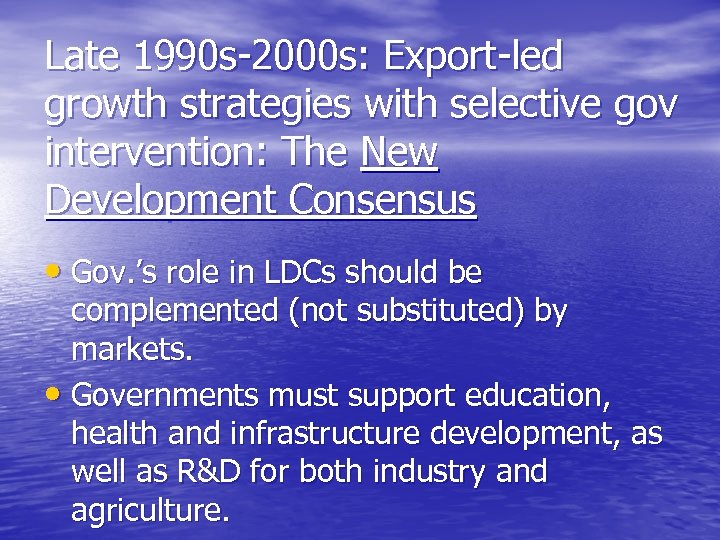 Late 1990s-2000s: Export-led growth strategies with selective gov intervention: The New Development Consensus

• Gov.'s role in LDCs should be complemented (not substituted) by markets.
• Governments must support education, health and infrastructure development, as well as R&D for both industry and agriculture.